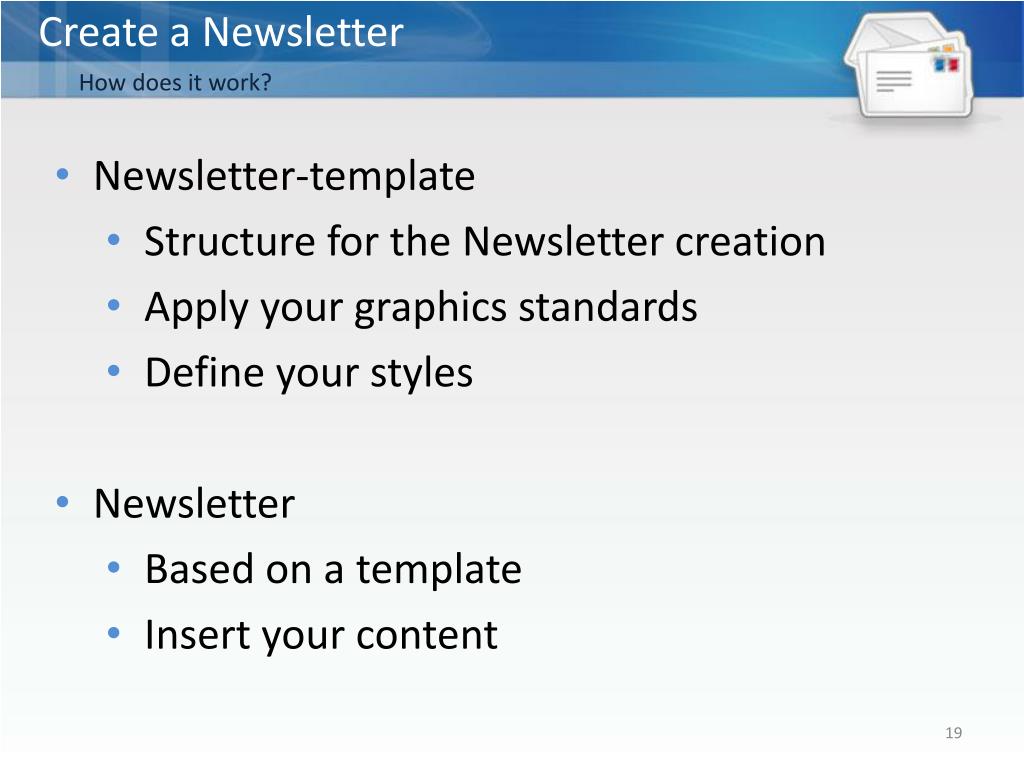 Create a Newsletter

How does it work?

• Newsletter-template
  • Structure for the Newsletter creation
  • Apply your graphics standards
  • Define your styles

• Newsletter
  • Based on a template
  • Insert your content

19